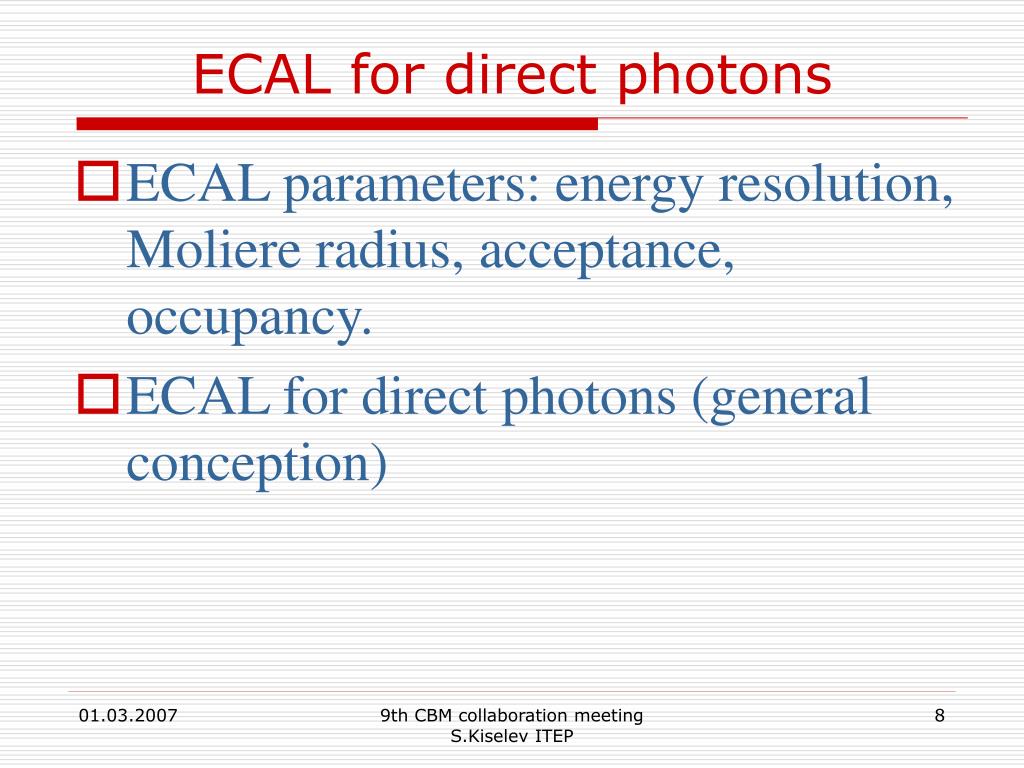 ECAL for direct photons

ECAL parameters: energy resolution, Moliere radius, acceptance, occupancy.

ECAL for direct photons (general conception)

01.03.2007

9th CBM collaboration meeting
S.Kiselev ITEP

8